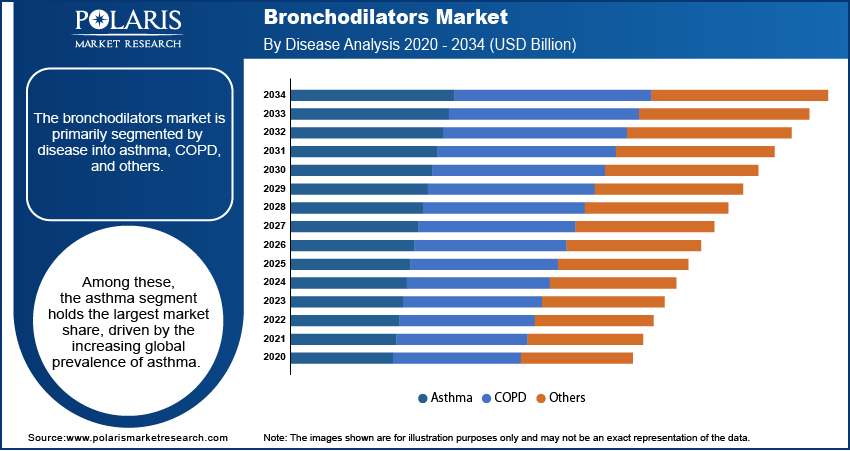 POLARIS
MARKET RESEARCH

Bronchodilators Market
By Disease Analysis 2020 - 2034 (USD Billion)

The bronchodilators market is primarily segmented by disease into asthma, COPD, and others.

Among these, the asthma segment holds the largest market share, driven by the increasing global prevalence of asthma.

2034
2033
2032
2031
2030
2029
2028
2027
2026
2025
2024
2023
2022
2021
2020

Asthma COPD Others

Source:www.polarismarketresearch.com

Note: The images shown are for illustration purposes only and may not be an exact representation of the data.